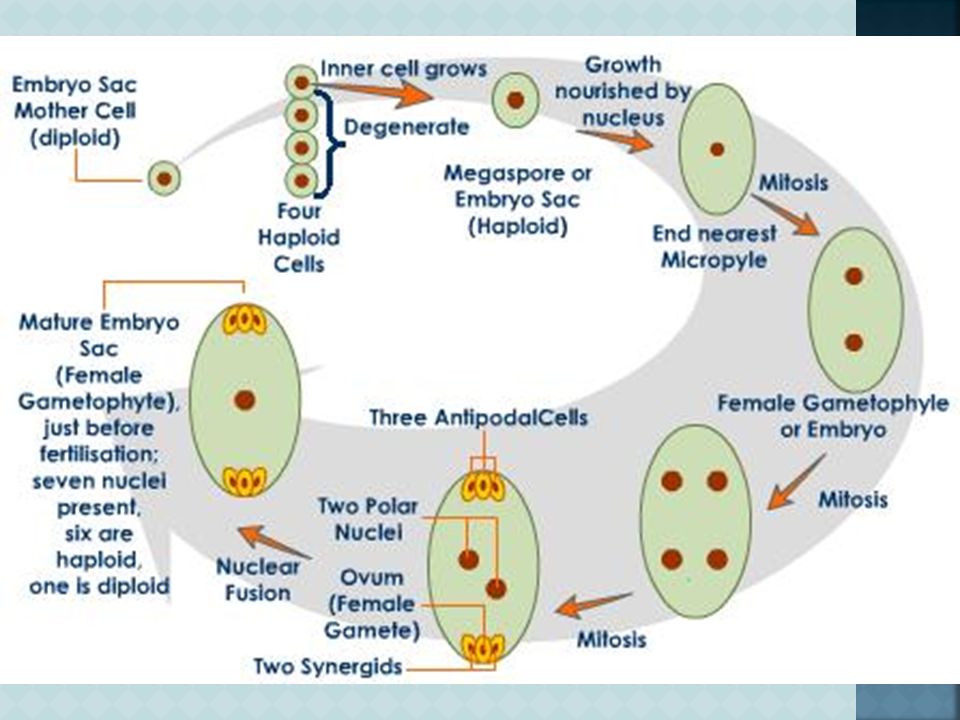 Embryo Sac Mother Cell (diploid)

Inner cell grows

Degenerate

Four Haploid Cells

Megaspore or Embryo Sac (Haploid)

Growth nourished by nucleus

Mitosis

End nearest Micropyle

Female Gametophyle or Embryo

Mitosis

Mitosis

Three AntipodalCells

Two Polar Nuclei

Ovum (Female Gamete)

Two Synergids

Nuclear Fusion

Mature Embryo Sac (Female Gametophyte), just before fertilisation; seven nuclei present, six are haploid, one is diploid